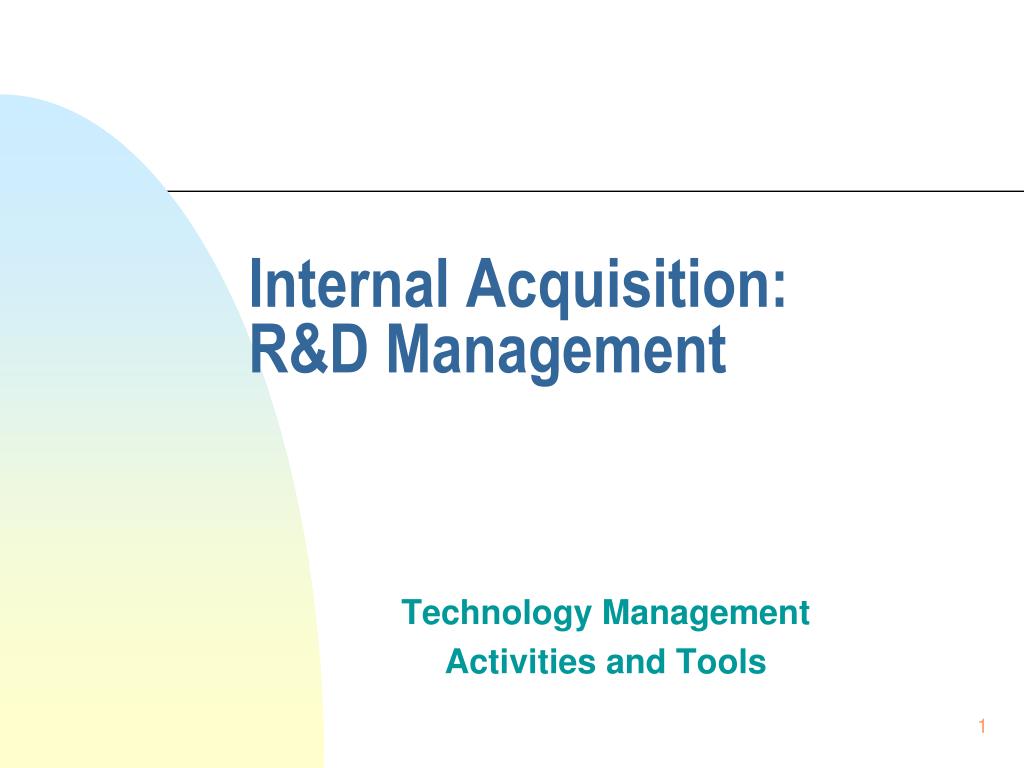 Internal Acquisition:
R&D Management

Technology Management
Activities and Tools

1